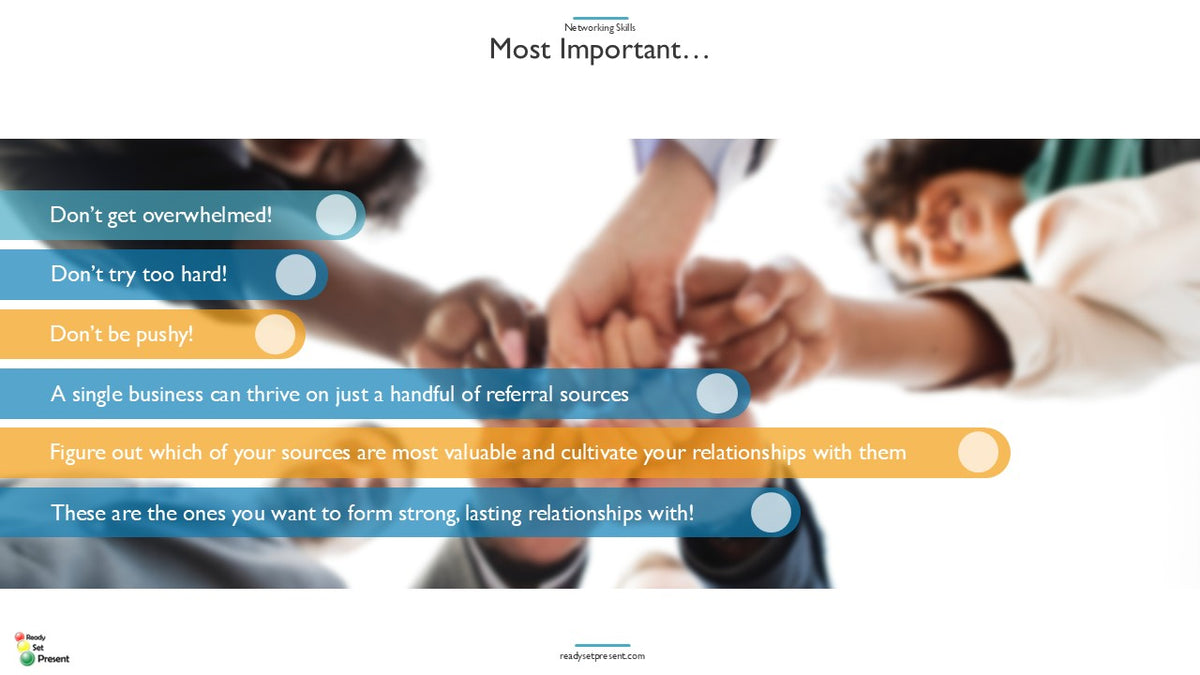 Networking Skills

Most Important…

Don't get overwhelmed!

Don't try too hard!

Don't be pushy!

A single business can thrive on just a handful of referral sources

Figure out which of your sources are most valuable and cultivate your relationships with them

These are the ones you want to form strong, lasting relationships with!

Ready Set Present

readysetpresent.com